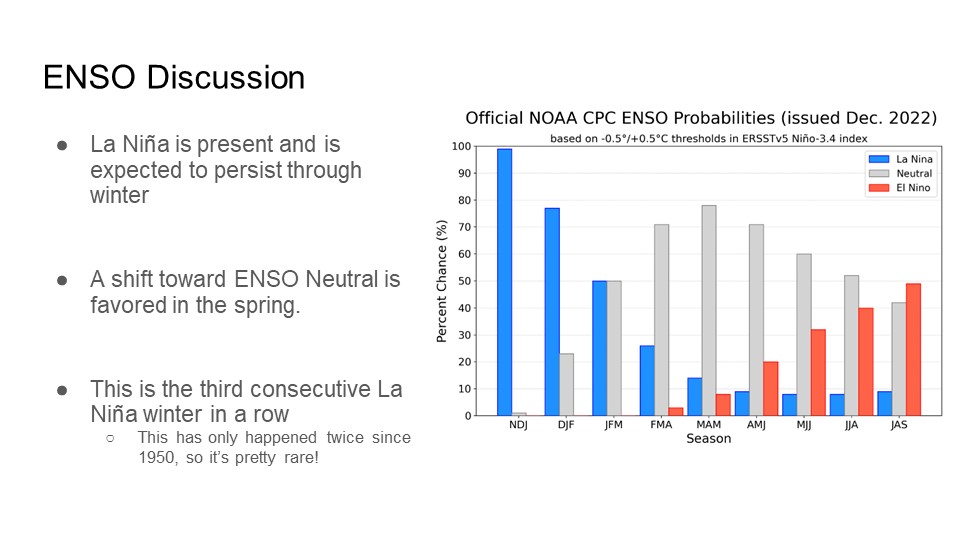 ENSO Discussion

● La Niña is present and is expected to persist through winter

● A shift toward ENSO Neutral is favored in the spring.

● This is the third consecutive La Niña winter in a row
○ This has only happened twice since 1950, so it's pretty rare!

Official NOAA CPC ENSO Probabilities (issued Dec. 2022)
based on -0.5°/+0.5°C thresholds in ERSSTv5 Niño-3.4 index

La Nina
Neutral
El Nino

Percent Chance (%)
100
90
80
70
60
50
40
30
20
10
0

NDJ DJF JFM FMA MAM AMJ MJJ JJA JAS
Season